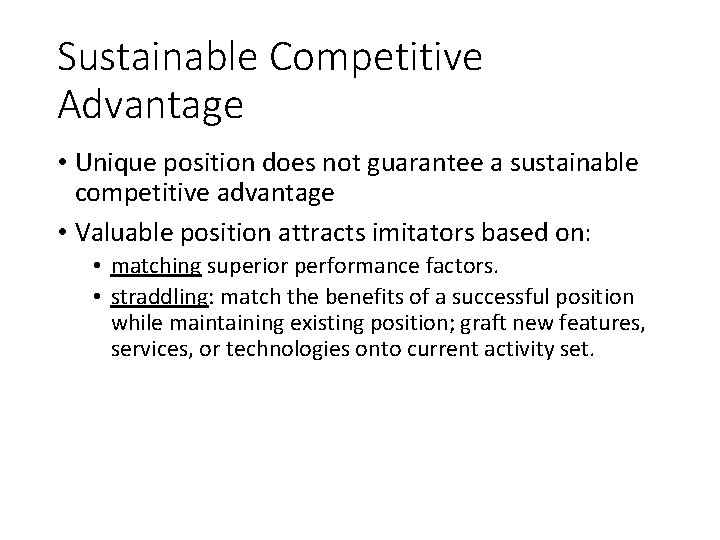 Sustainable Competitive Advantage

• Unique position does not guarantee a sustainable competitive advantage

• Valuable position attracts imitators based on:

  • matching superior performance factors.

  • straddling: match the benefits of a successful position while maintaining existing position; graft new features, services, or technologies onto current activity set.